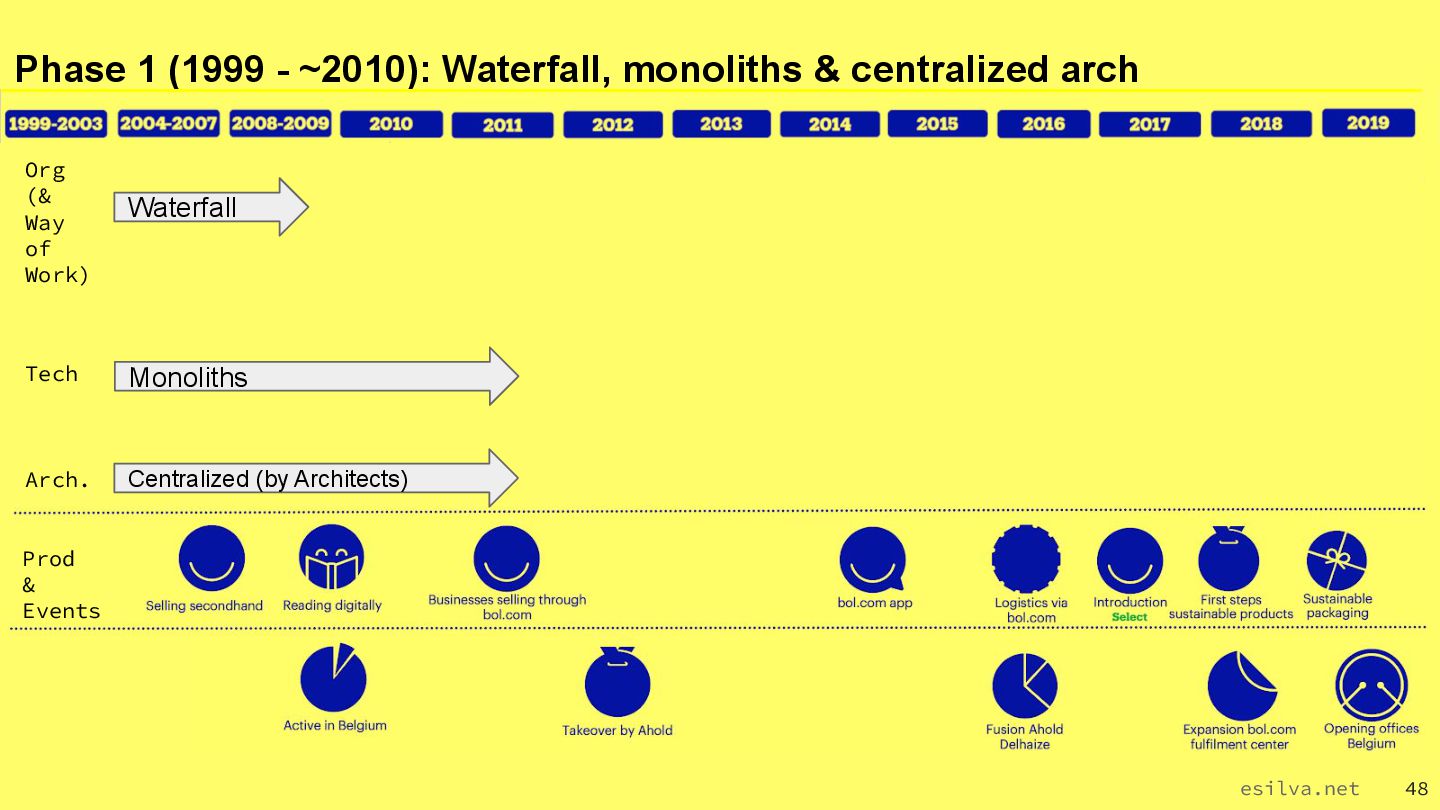 Phase 1 (1999 - ~2010): Waterfall, monoliths & centralized arch

1999-2003 2004-2007 2008-2009 2010 2011 2012 2013 2014 2015 2016 2017 2018 2019

Org (& Way of Work)

Waterfall

Tech

Monoliths

Arch.

Centralized (by Architects)

Prod & Events

Selling secondhand

Reading digitally

Businesses selling through bol.com

bol.com app

Logistics via bol.com

Introduction Select

First steps sustainable products

Sustainable packaging

Active in Belgium

Takeover by Ahold

Fusion Ahold Delhaize

Expansion bol.com fulfilment center

Opening offices Belgium

esilva.net 48